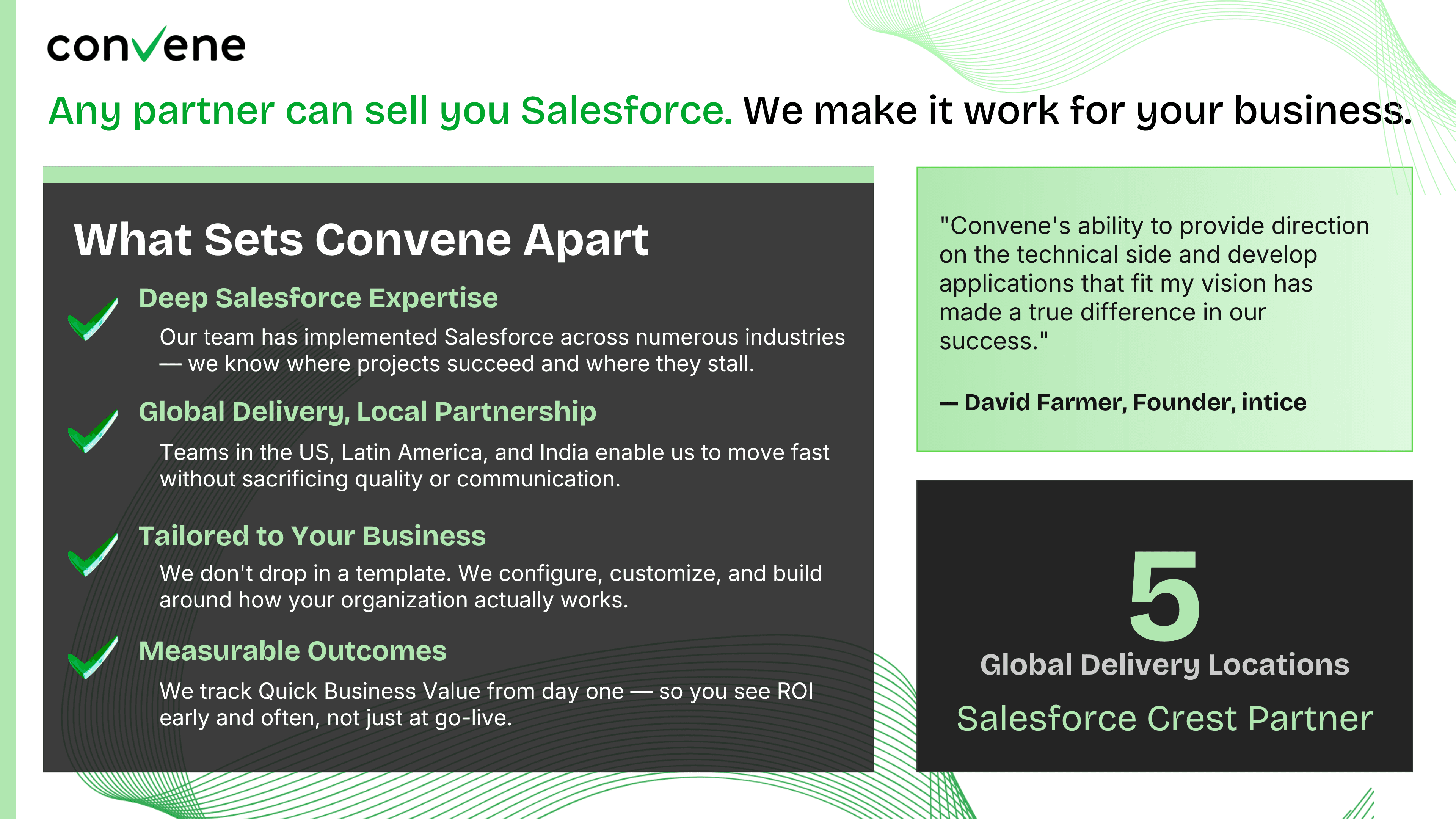 convene

Any partner can sell you Salesforce. We make it work for your business.

What Sets Convene Apart

Deep Salesforce Expertise

Our team has implemented Salesforce across numerous industries — we know where projects succeed and where they stall.

Global Delivery, Local Partnership

Teams in the US, Latin America, and India enable us to move fast without sacrificing quality or communication.

Tailored to Your Business

We don't drop in a template. We configure, customize, and build around how your organization actually works.

Measurable Outcomes

We track Quick Business Value from day one — so you see ROI early and often, not just at go-live.

"Convene's ability to provide direction on the technical side and develop applications that fit my vision has made a true difference in our success."

— David Farmer, Founder, intice

5

Global Delivery Locations

Salesforce Crest Partner